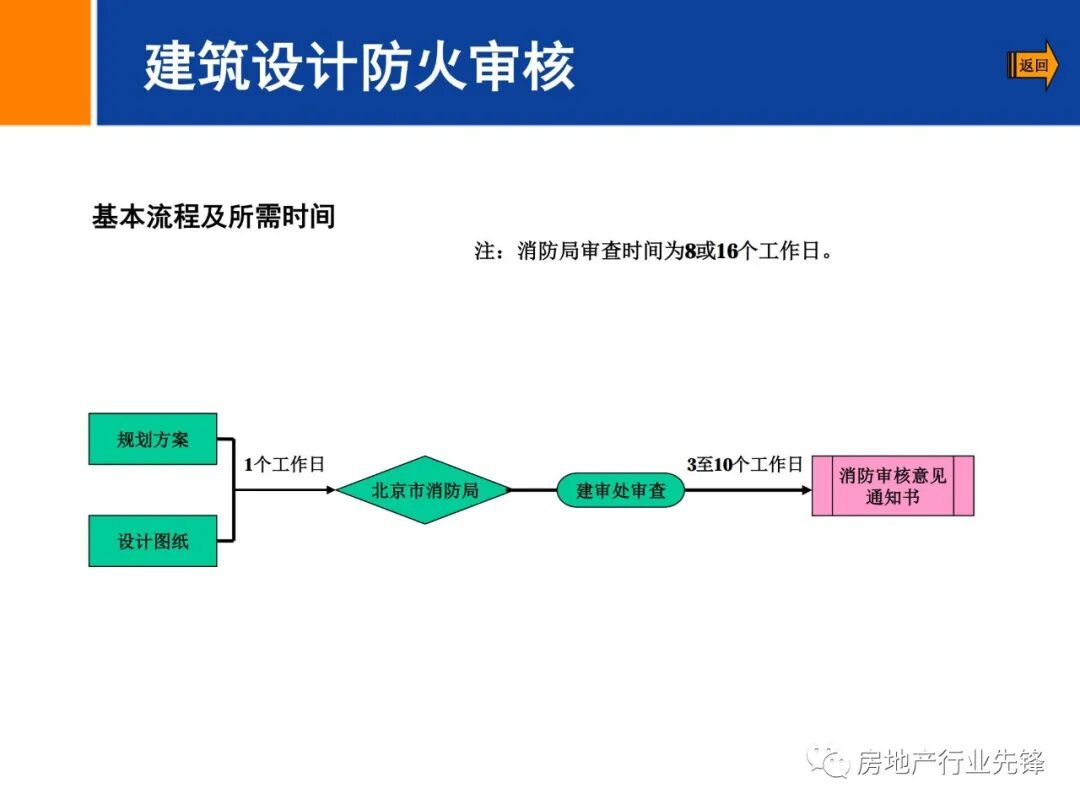 建筑设计防火审核

返回

基本流程及所需时间

注：消防局审查时间为8或16个工作日。

规划方案

设计图纸

1个工作日

北京市消防局

建审处审查

3至10个工作日

消防审核意见通知书

房地产行业先锋